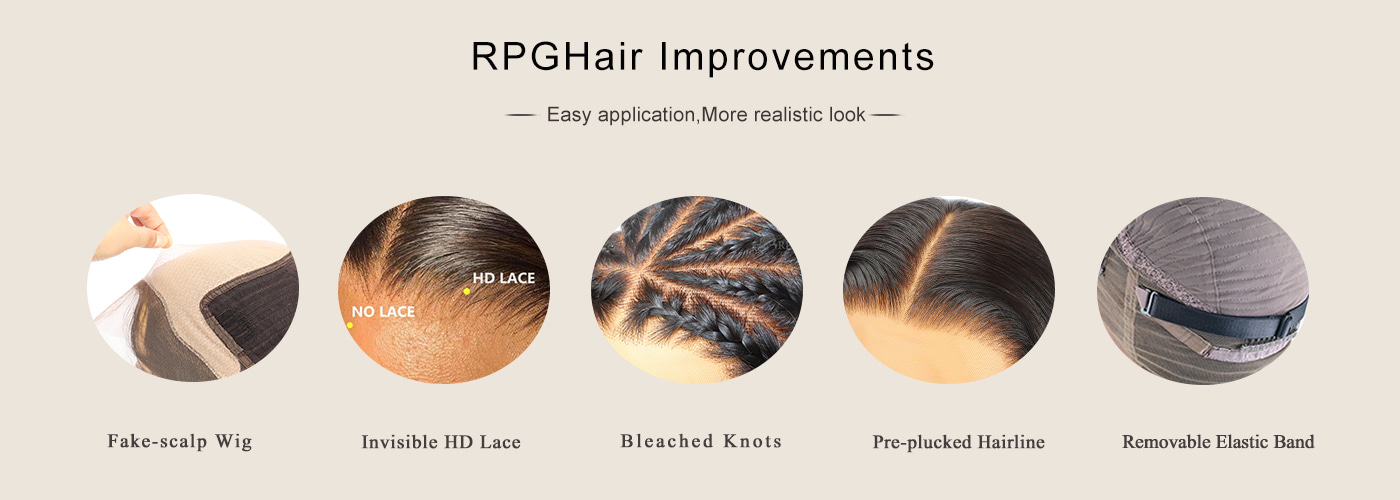 RPGHair Improvements

— Easy application,More realistic look —

HD LACE

NO LACE

Fake-scalp Wig

Invisible HD Lace

Bleached Knots

Pre-plucked Hairline

Removable Elastic Band